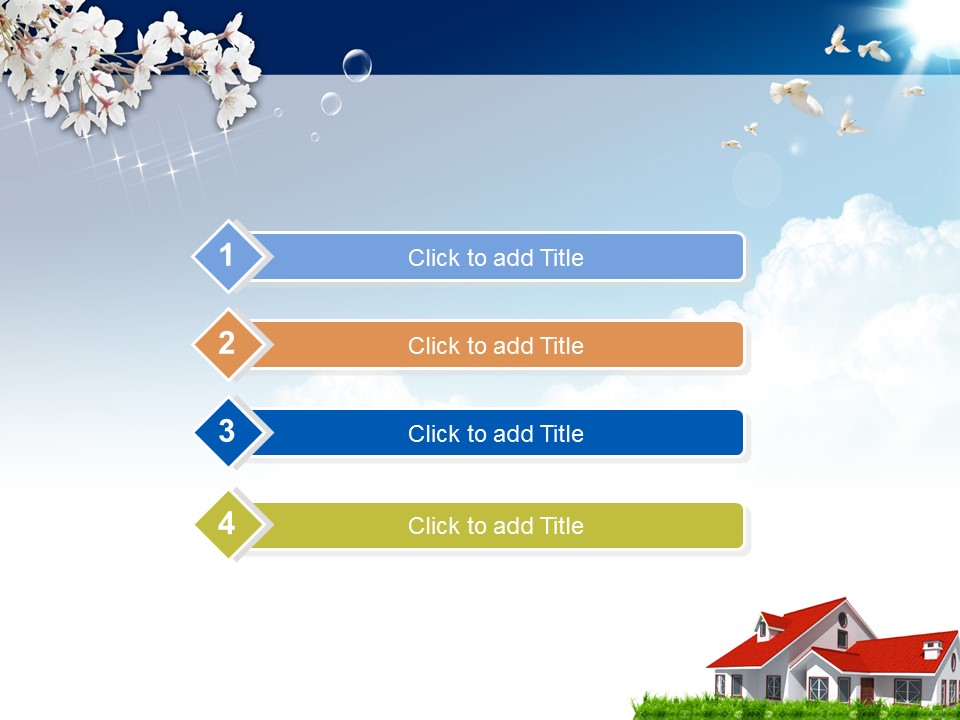 1
Click to add Title

2
Click to add Title

3
Click to add Title

4
Click to add Title